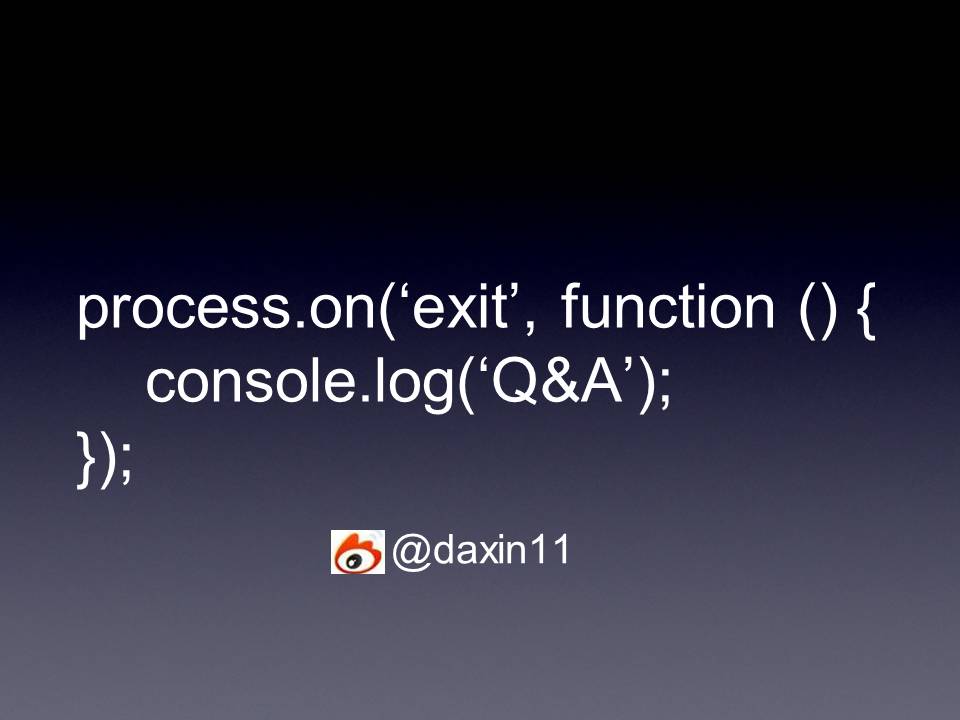 process.on(‘exit’, function () {
console.log(‘Q&A’);
});

@daxin11